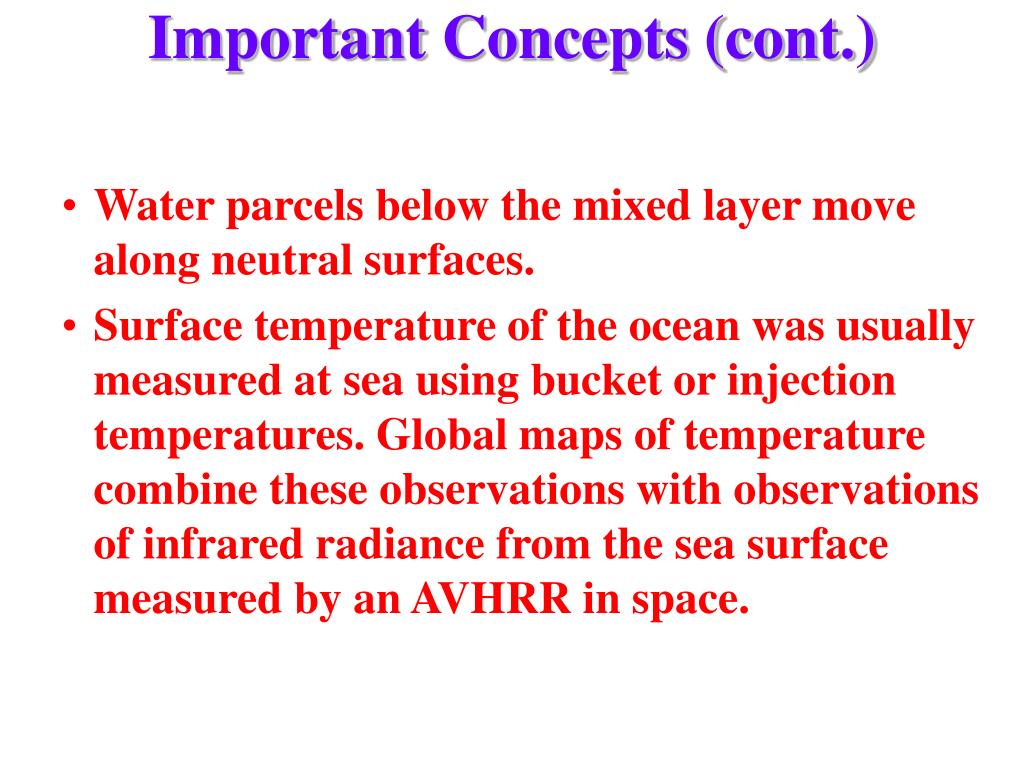 Important Concepts (cont.)

• Water parcels below the mixed layer move along neutral surfaces.

• Surface temperature of the ocean was usually measured at sea using bucket or injection temperatures. Global maps of temperature combine these observations with observations of infrared radiance from the sea surface measured by an AVHRR in space.